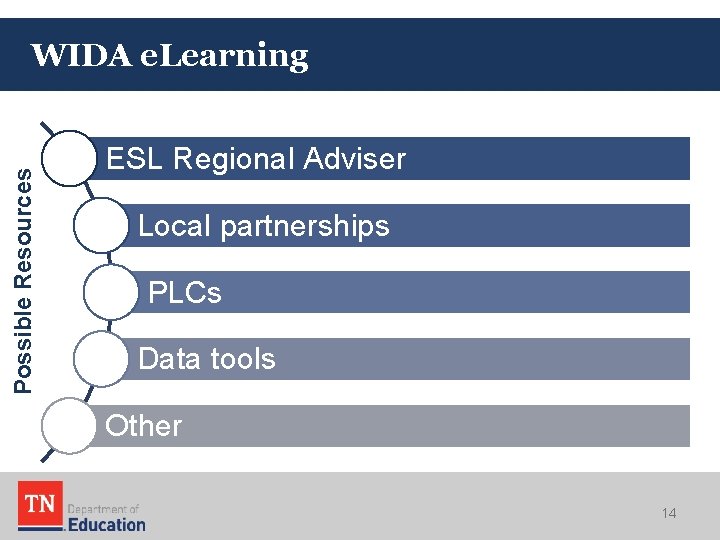 WIDA eLearning

Possible Resources

ESL Regional Adviser

Local partnerships

PLCs

Data tools

Other

TN Department of Education

14